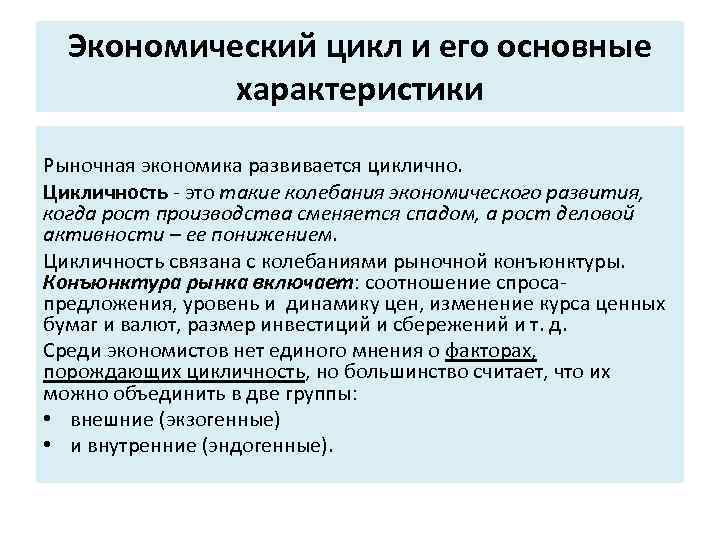 Экономический цикл и его основные характеристики

Рыночная экономика развивается циклично.

Цикличность - это такие колебания экономического развития, когда рост производства сменяется спадом, а рост деловой активности – ее понижением.

Цикличность связана с колебаниями рыночной конъюнктуры. Конъюнктура рынка включает: соотношение спроса-предложения, уровень и динамику цен, изменение курса ценных бумаг и валют, размер инвестиций и сбережений и т. д.

Среди экономистов нет единого мнения о факторах, порождающих цикличность, но большинство считает, что их можно объединить в две группы:

• внешние (экзогенные)
• и внутренние (эндогенные).